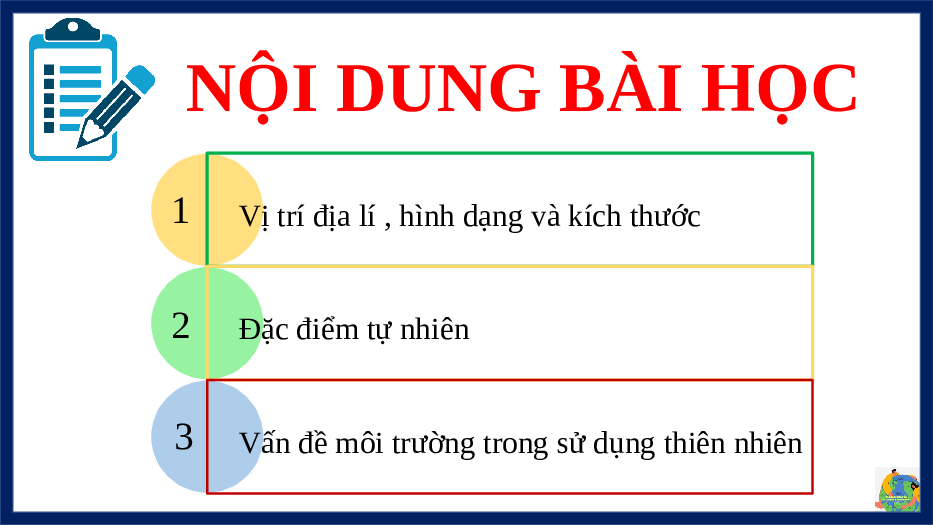 NỘI DUNG BÀI HỌC

1 Vị trí địa lí , hình dạng và kích thước

2 Đặc điểm tự nhiên

3 Vấn đề môi trường trong sử dụng thiên nhiên